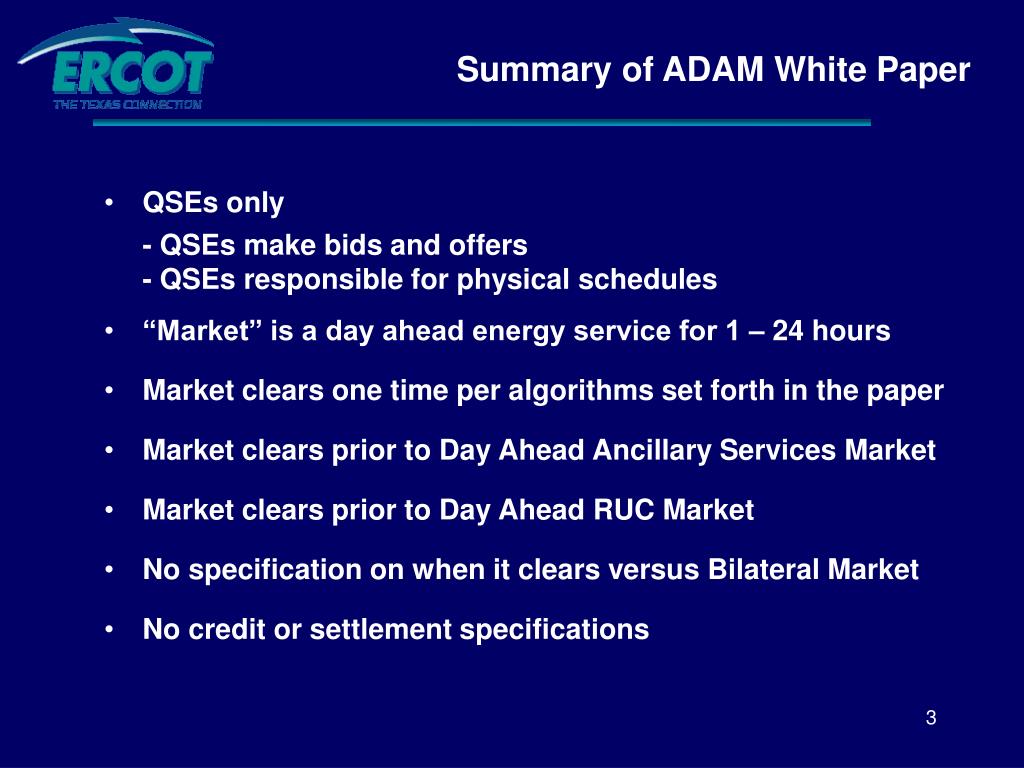 ERCOT
THE TEXAS CONNECTION

Summary of ADAM White Paper

• QSEs only
- QSEs make bids and offers
- QSEs responsible for physical schedules

• “Market” is a day ahead energy service for 1 – 24 hours

• Market clears one time per algorithms set forth in the paper

• Market clears prior to Day Ahead Ancillary Services Market

• Market clears prior to Day Ahead RUC Market

• No specification on when it clears versus Bilateral Market

• No credit or settlement specifications

3